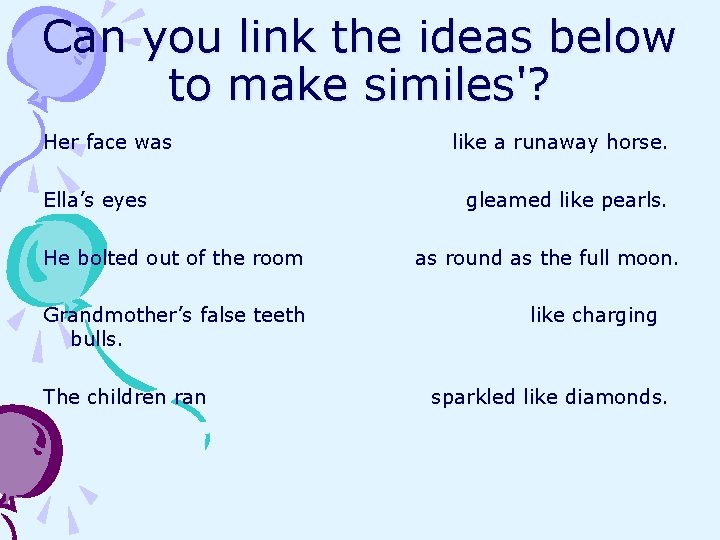 Can you link the ideas below to make similes'?

Her face was like a runaway horse.

Ella's eyes gleamed like pearls.

He bolted out of the room as round as the full moon.

Grandmother's false teeth like charging bulls.

The children ran sparkled like diamonds.